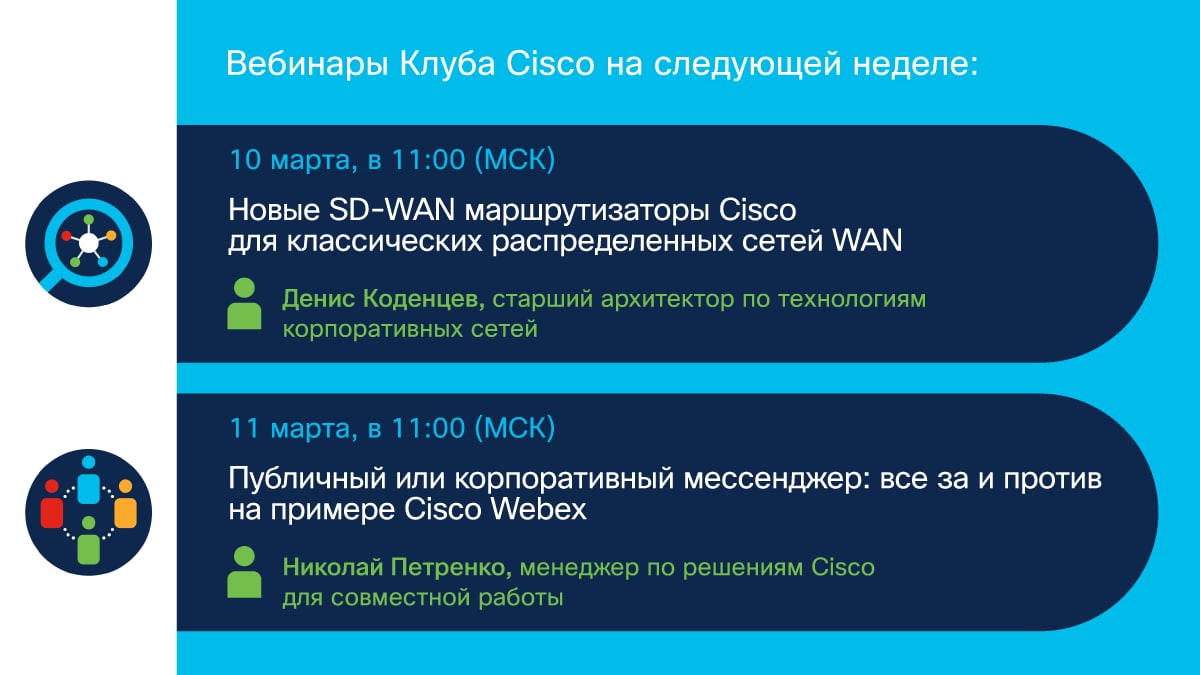 Вебинары Клуба Cisco на следующей неделе:

10 марта, в 11:00 (МСК)

Новые SD-WAN маршрутизаторы Cisco для классических распределенных сетей WAN

Денис Коденцев, старший архитектор по технологиям корпоративных сетей

11 марта, в 11:00 (МСК)

Публичный или корпоративный мессенджер: все за и против на примере Cisco Webex

Николай Петренко, менеджер по решениям Cisco для совместной работы